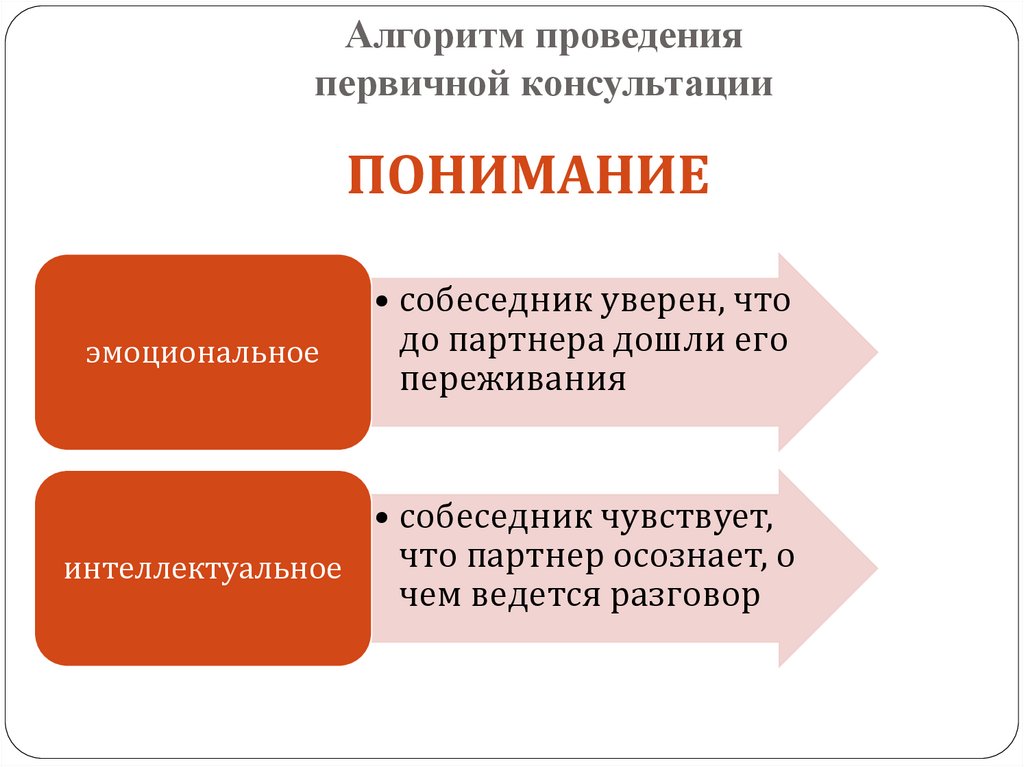 Алгоритм проведения первичной консультации

ПОНИМАНИЕ

эмоциональное

• собеседник уверен, что до партнера дошли его переживания

интеллектуальное

• собеседник чувствует, что партнер осознает, о чем ведется разговор